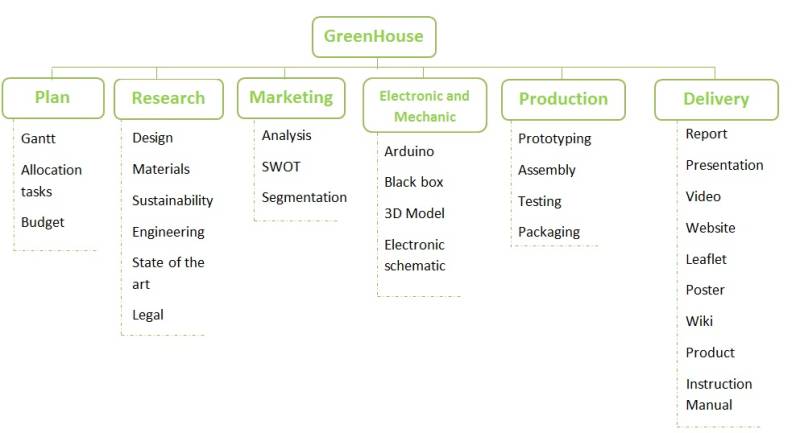 GreenHouse

Plan
Gantt
Allocation tasks
Budget

Research
Design
Materials
Sustainability
Engineering
State of the art
Legal

Marketing
Analysis
SWOT
Segmentation

Electronic and Mechanic
Arduino
Black box
3D Model
Electronic schematic

Production
Prototyping
Assembly
Testing
Packaging

Delivery
Report
Presentation
Video
Website
Leaflet
Poster
Wiki
Product
Instruction Manual